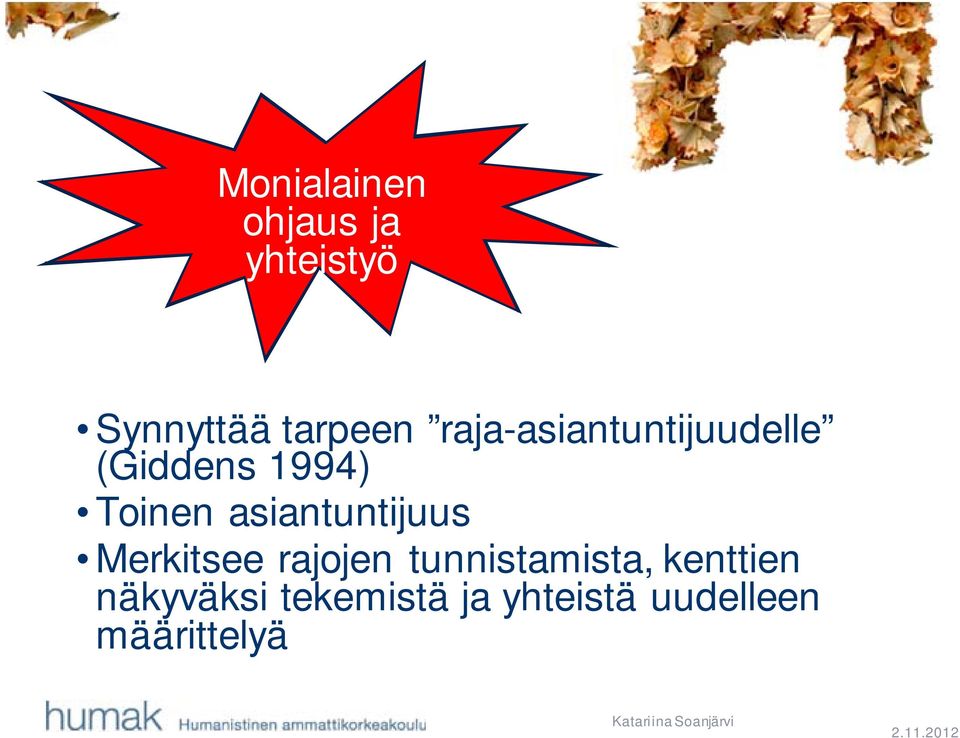 Monialainen ohjaus ja yhteistyö

• Synnyttää tarpeen ”raja-asiantuntijuudelle” (Giddens 1994)
• Toinen asiantuntijuus
• Merkitsee rajojen tunnistamista, kenttien näkyväksi tekemistä ja yhteistä uudelleen määrittelyä

humak Humanistinen ammattikorkeakoulu

Katariina Soanjärvi

2.11.2012